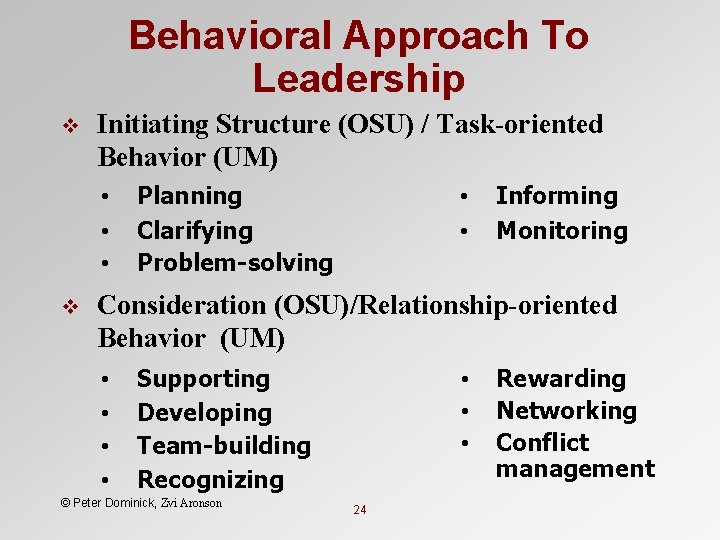 Behavioral Approach To Leadership

❖ Initiating Structure (OSU) / Task-oriented Behavior (UM)

• Planning
• Clarifying
• Problem-solving

• Informing
• Monitoring

❖ Consideration (OSU)/Relationship-oriented Behavior (UM)

• Supporting
• Developing
• Team-building
• Recognizing

• Rewarding
• Networking
• Conflict management

© Peter Dominick, Zvi Aronson

24